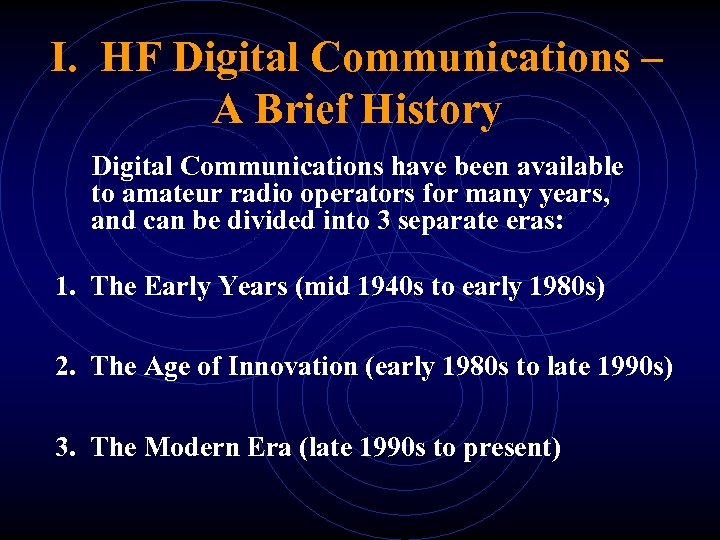 I. HF Digital Communications – A Brief History

Digital Communications have been available to amateur radio operators for many years, and can be divided into 3 separate eras:

1. The Early Years (mid 1940s to early 1980s)

2. The Age of Innovation (early 1980s to late 1990s)

3. The Modern Era (late 1990s to present)